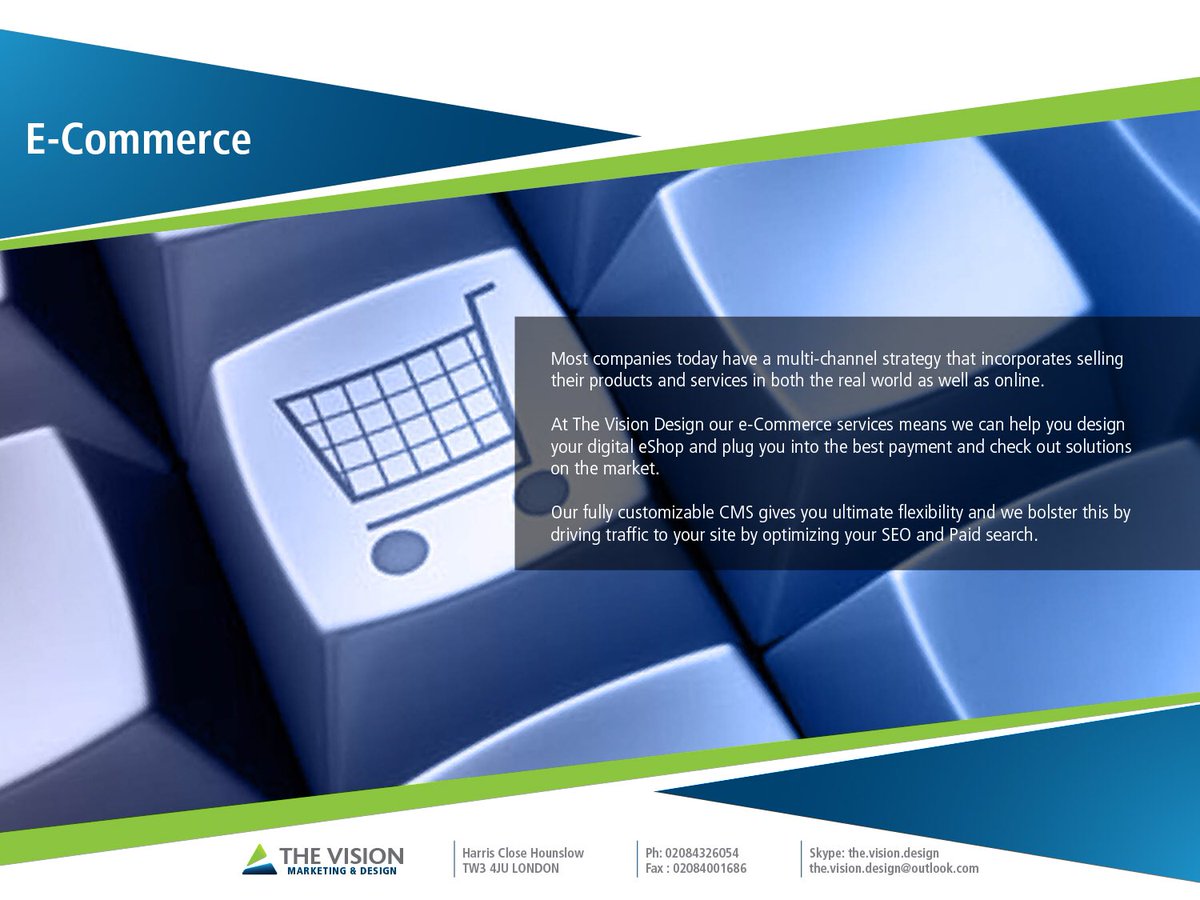 E-Commerce

Most companies today have a multi-channel strategy that incorporates selling their products and services in both the real world as well as online.

At The Vision Design our e-Commerce services means we can help you design your digital eShop and plug you into the best payment and check out solutions on the market.

Our fully customizable CMS gives you ultimate flexibility and we bolster this by driving traffic to your site by optimizing your SEO and Paid search.

THE VISION
MARKETING & DESIGN

Harris Close Hounslow
TW3 4JU LONDON

Ph: 02084326054
Fax : 02084001686

Skype: the.vision.design
the.vision.design@outlook.com